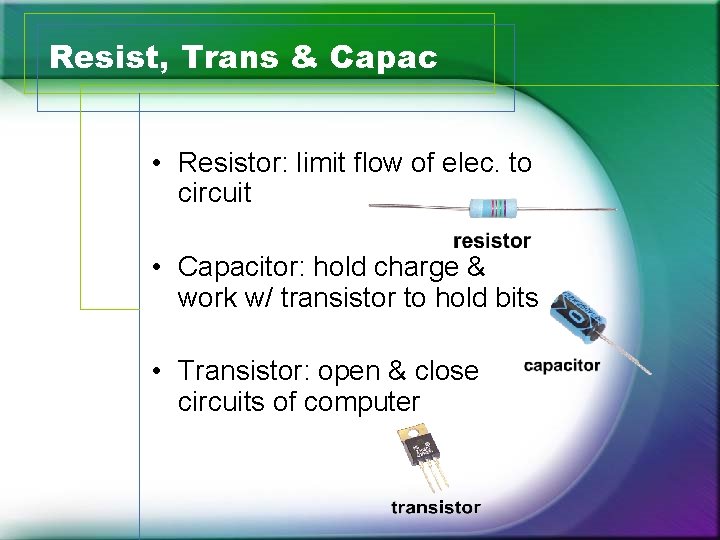 Resist, Trans & Capac

• Resistor: limit flow of elec. to circuit

resistor

• Capacitor: hold charge & work w/ transistor to hold bits

capacitor

• Transistor: open & close circuits of computer

transistor